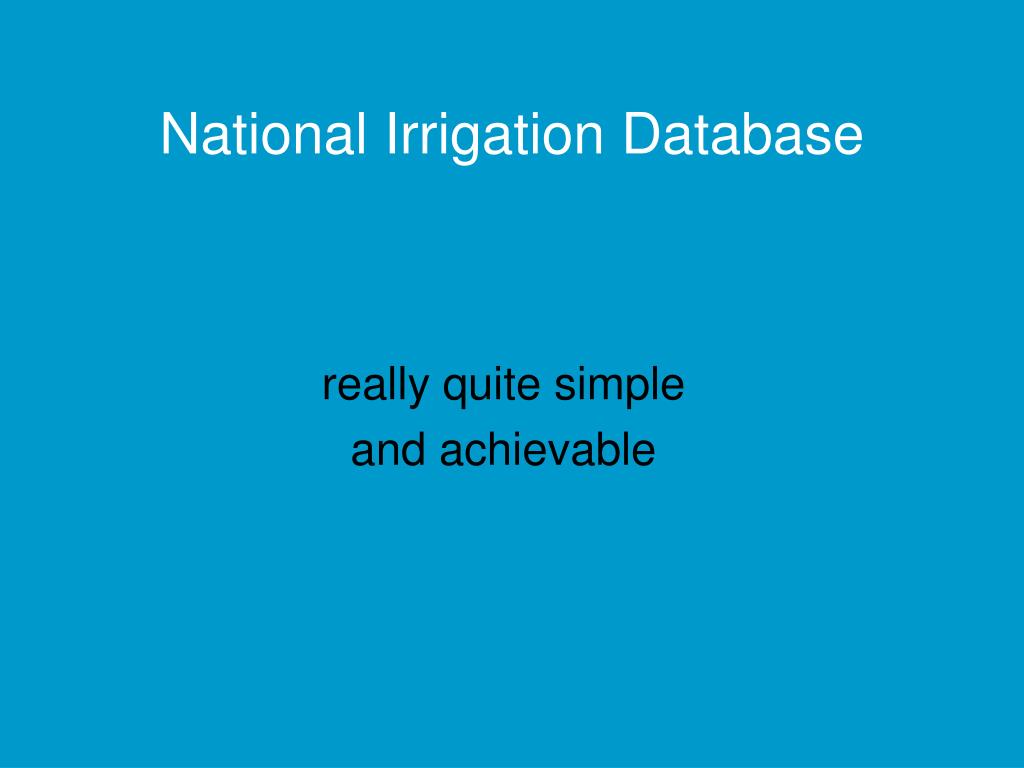 National Irrigation Database

really quite simple
and achievable